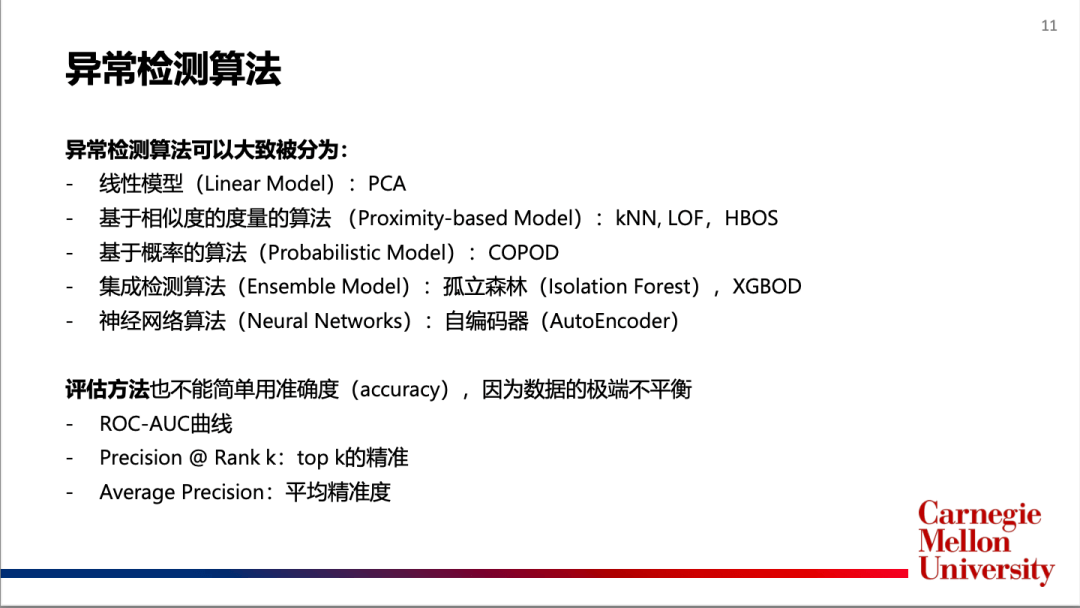 11

异常检测算法

异常检测算法可以大致被分为：
- 线性模型（Linear Model）：PCA
- 基于相似度的度量的算法 （Proximity-based Model）：kNN, LOF，HBOS
- 基于概率的算法（Probabilistic Model）：COPOD
- 集成检测算法（Ensemble Model）：孤立森林（Isolation Forest），XGBOD
- 神经网络算法（Neural Networks）：自编码器（AutoEncoder）

评估方法也不能简单用准确度（accuracy），因为数据的极端不平衡
- ROC-AUC曲线
- Precision @ Rank k：top k的精准
- Average Precision：平均精准度

Carnegie Mellon University